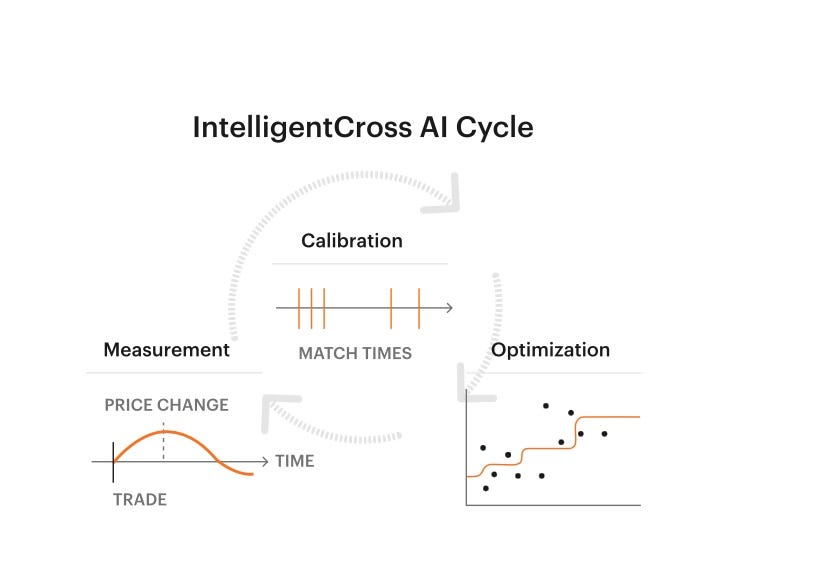 IntelligentCross AI Cycle

Calibration

MATCH TIMES

Measurement

PRICE CHANGE

TIME

TRADE

Optimization